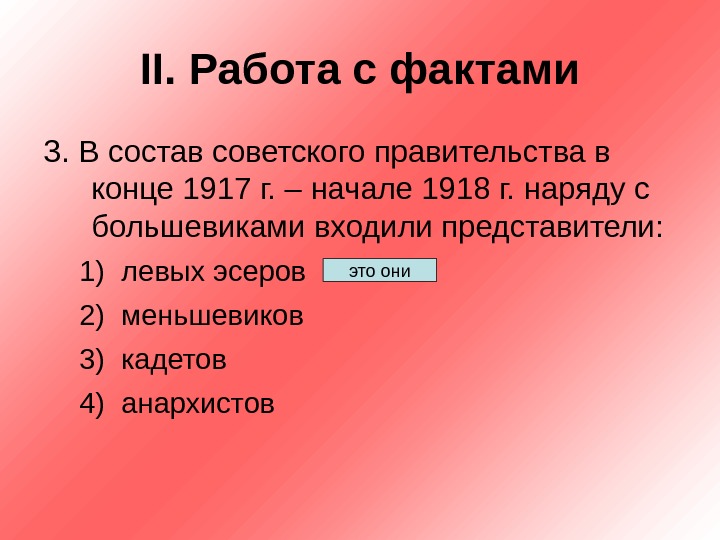 II. Работа с фактами

3. В состав советского правительства в конце 1917 г. – начале 1918 г. наряду с большевиками входили представители:

1) левых эсеров

это они

2) меньшевиков

3) кадетов

4) анархистов